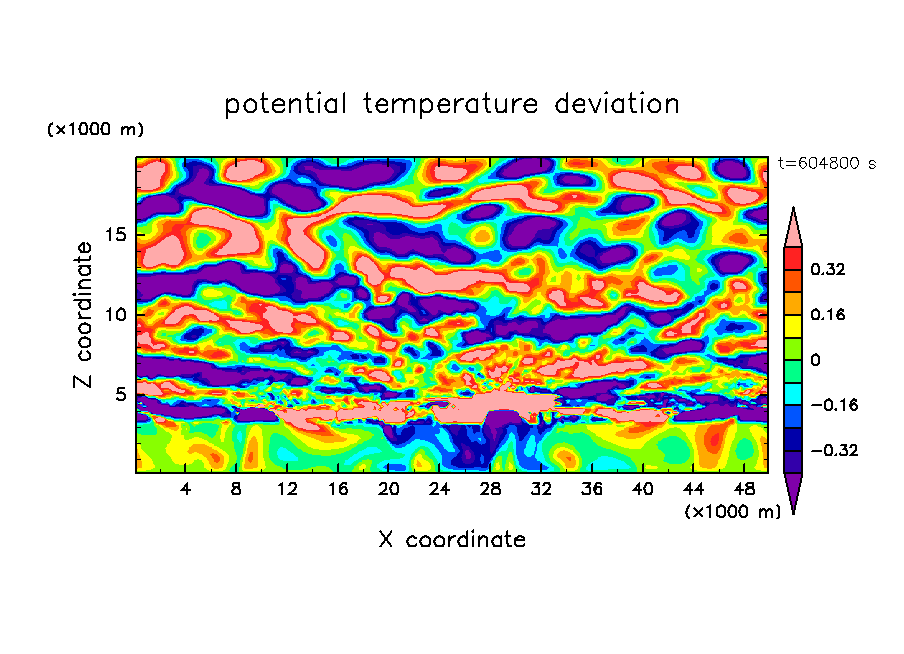 potential temperature deviation

(×1000 m)

t=604800 s

Z coordinate

15
10
5

0.32
0.16
0
−0.16
−0.32

4 8 12 16 20 24 28 32 36 40 44 48

(×1000 m)

X coordinate